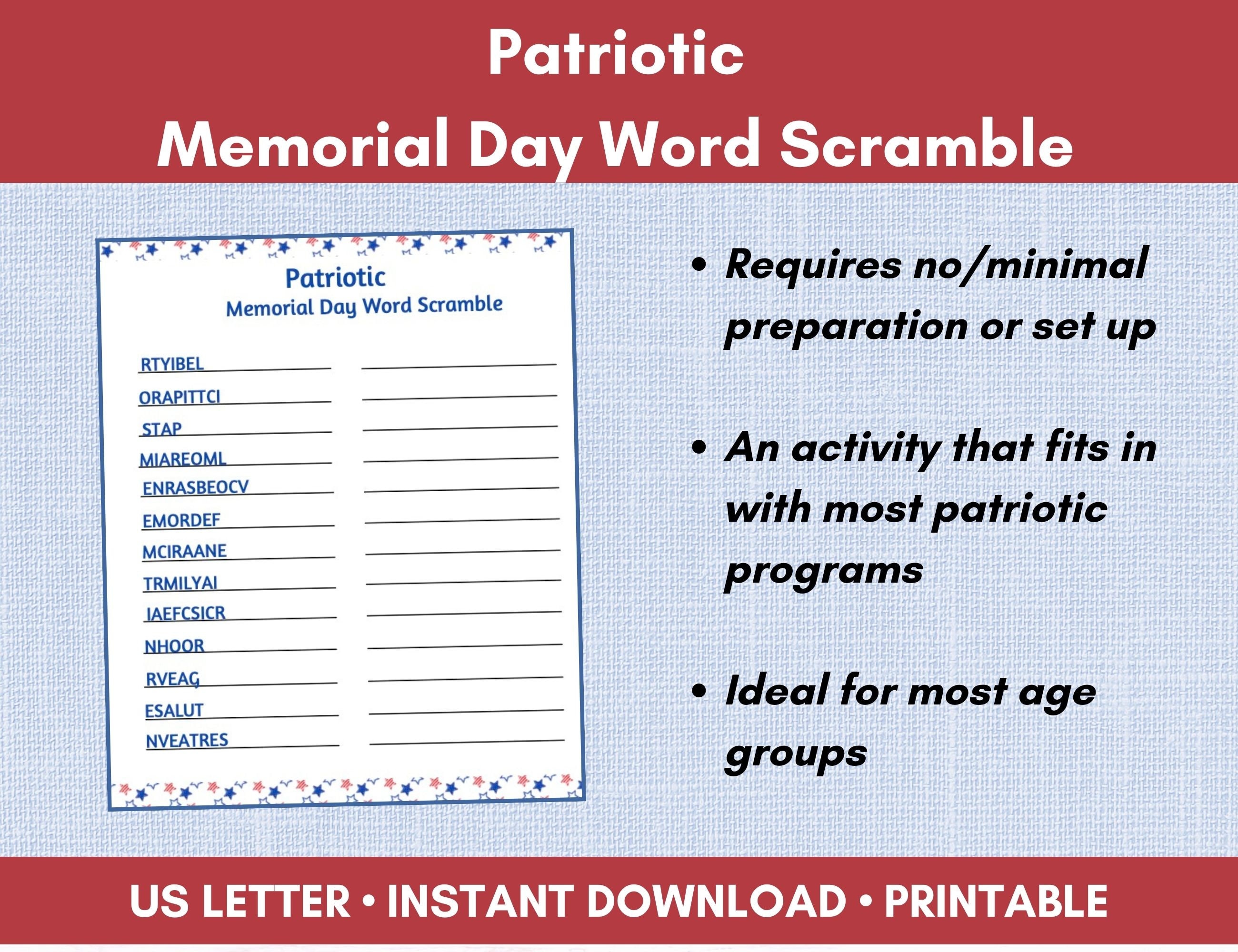 Patriotic
Memorial Day Word Scramble

Patriotic
Memorial Day Word Scramble

RTYIBEL
ORAPITTCI
STAP
MIAREOML
ENRASBEOCV
EMORDEF
MCIRAANE
TRMILYAI
IAEFCSICR
NHOOR
RVEAG
ESALUT
NVEATRES

• Requires no/minimal preparation or set up

• An activity that fits in with most patriotic programs

• Ideal for most age groups

US LETTER • INSTANT DOWNLOAD • PRINTABLE